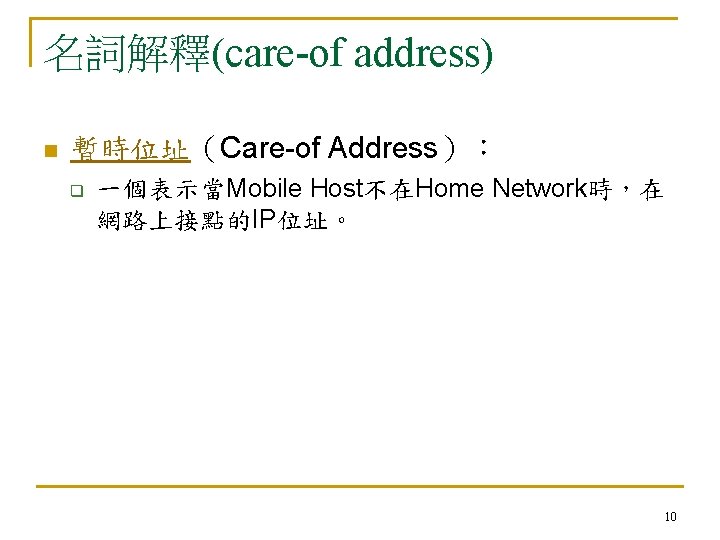 名詞解釋(care-of address)

暫時位址（Care-of Address）：

一個表示當Mobile Host不在Home Network時，在網路上接點的IP位址。

10